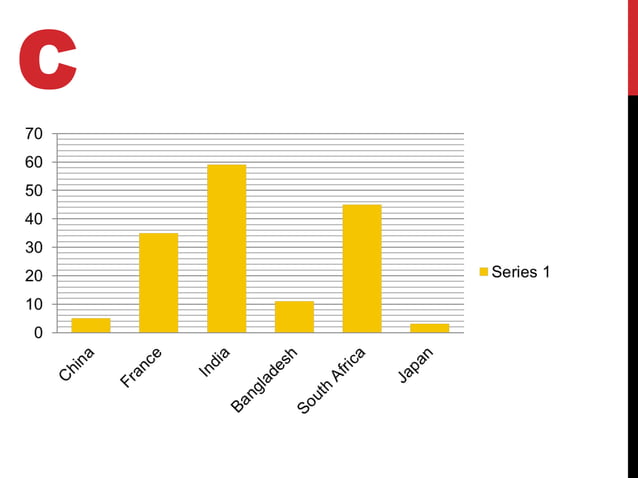 C

70
60
50
40
30
20
10
0

China
France
India
Bangladesh
South Africa
Japan

Series 1